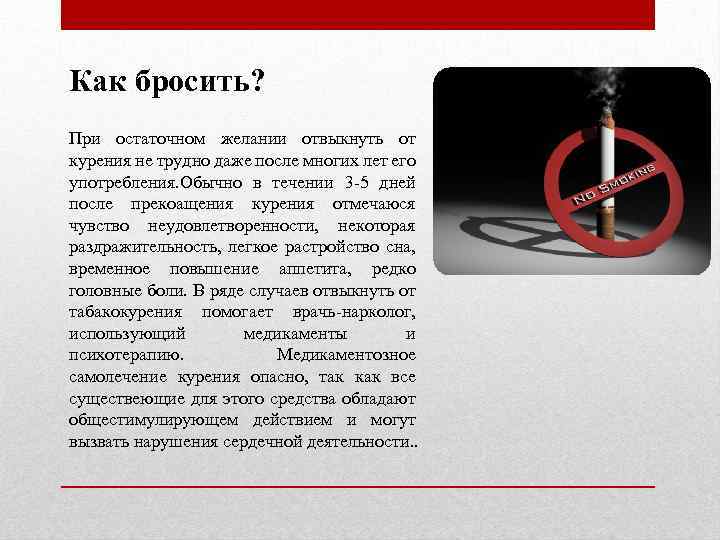 Как бросить?

При остаточном желании отвыкнуть от курения не трудно даже после многих лет его употребления.Обычно в течении 3-5 дней после прекоащения курения отмечаюся чувство неудовлетворенности, некоторая раздражительность, легкое растройство сна, временное повышение аппетита, редко головные боли. В ряде случаев отвыкнуть от табакокурения помогает врачь-нарколог, использующий медикаменты и психотерапию. Медикаментозное самолечение курения опасно, так как все существеющие для этого средства обладают общестимулирующем действием и могут вызвать нарушения сердечной деятельности..

No Smoking